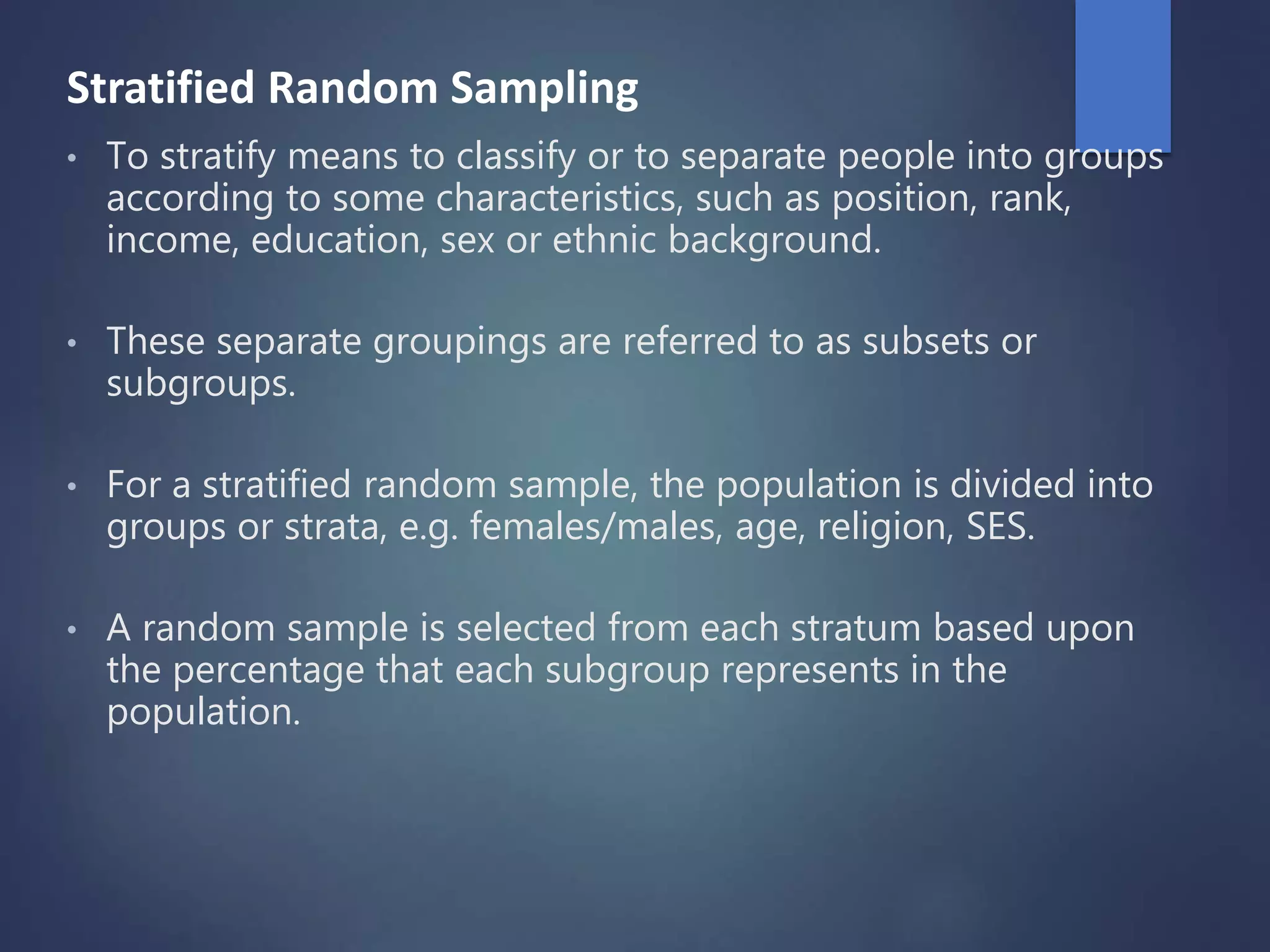 Stratified Random Sampling

• To stratify means to classify or to separate people into groups according to some characteristics, such as position, rank, income, education, sex or ethnic background.

• These separate groupings are referred to as subsets or subgroups.

• For a stratified random sample, the population is divided into groups or strata, e.g. females/males, age, religion, SES.

• A random sample is selected from each stratum based upon the percentage that each subgroup represents in the population.